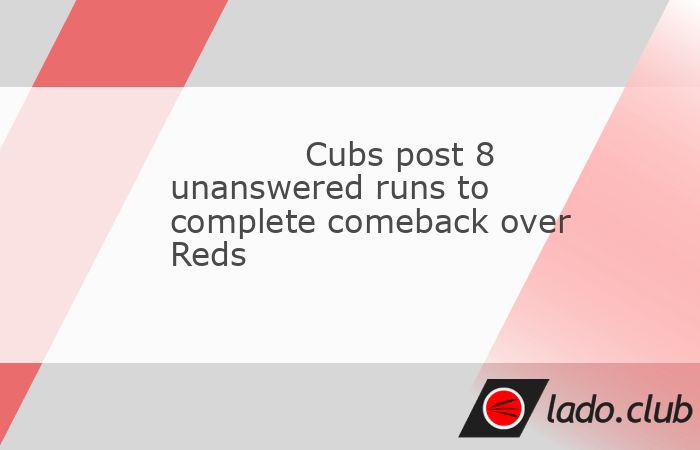 Cubs post 8 unanswered runs to complete comeback over Reds

lado.club